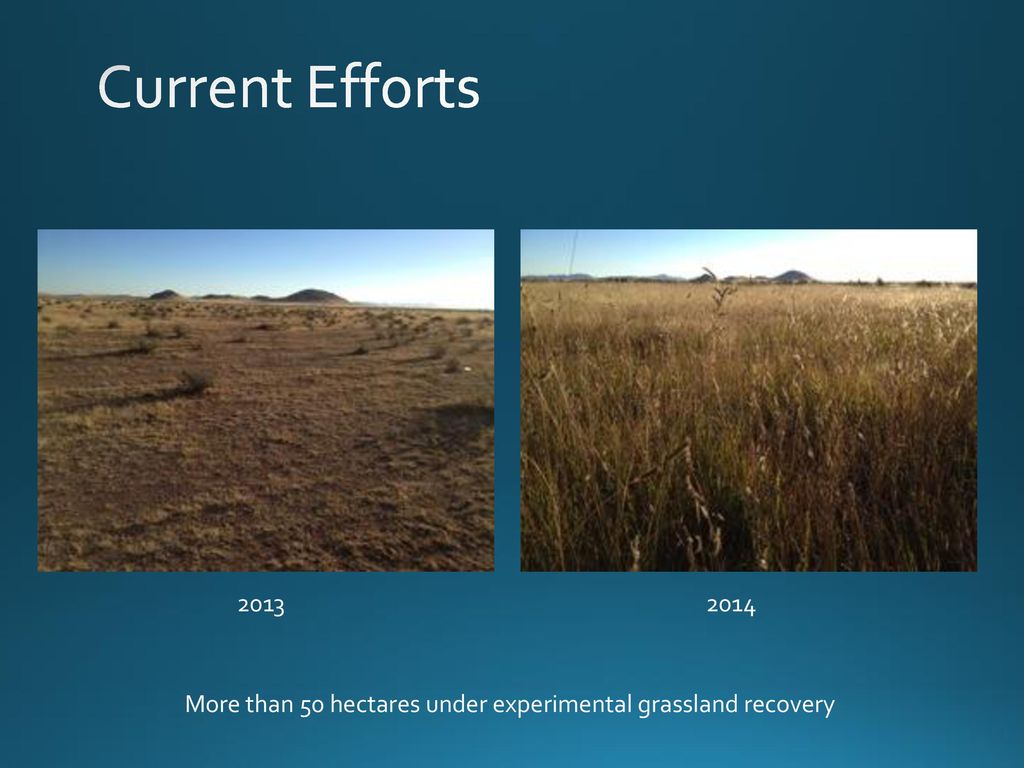 Current Efforts

2013

2014

More than 50 hectares under experimental grassland recovery